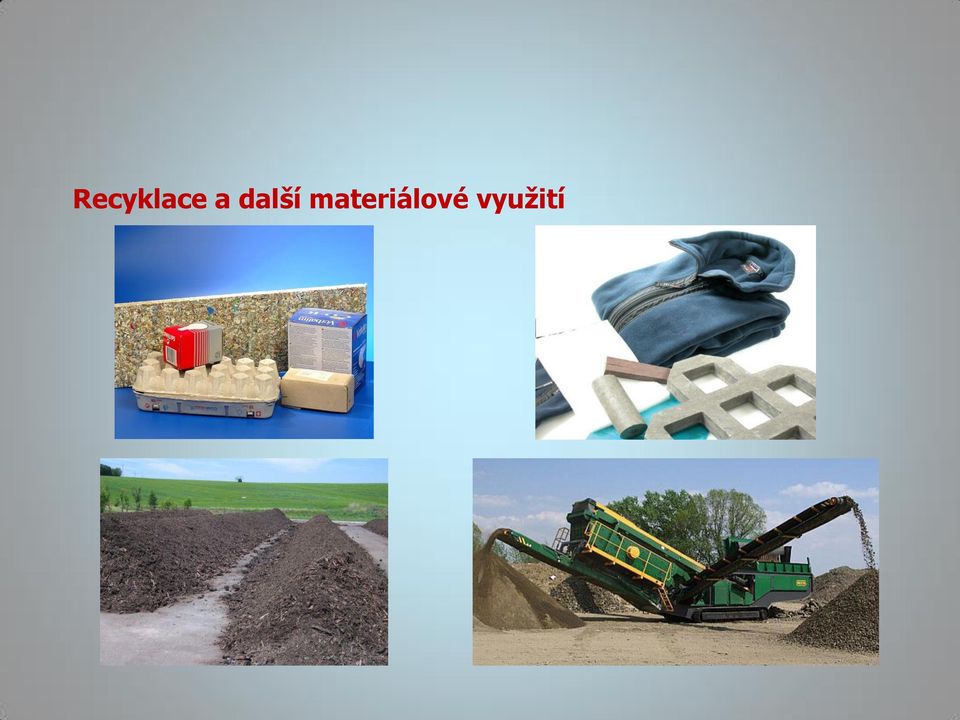 Recyklace a další materiálové využití